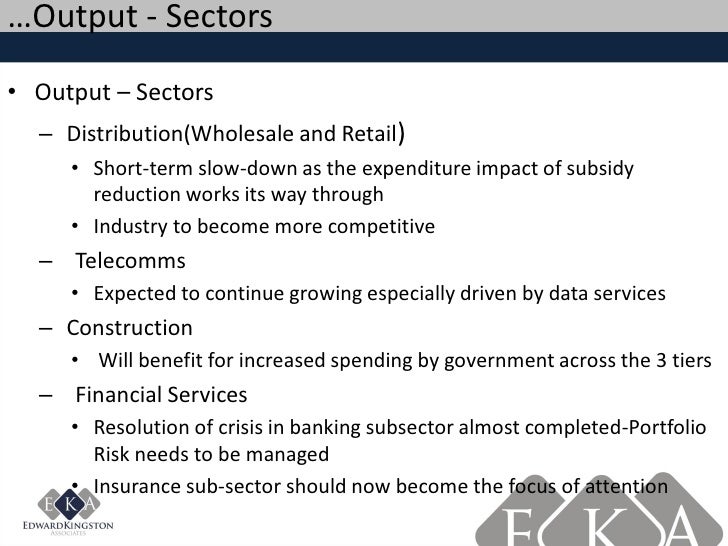 …Output - Sectors

• Output – Sectors

– Distribution(Wholesale and Retail)

• Short-term slow-down as the expenditure impact of subsidy reduction works its way through

• Industry to become more competitive

– Telecomms

• Expected to continue growing especially driven by data services

– Construction

• Will benefit for increased spending by government across the 3 tiers

– Financial Services

• Resolution of crisis in banking subsector almost completed-Portfolio Risk needs to be managed

• Insurance sub-sector should now become the focus of attention

E K A
EDWARDKINGSTON
ASSOCIATES

E K A